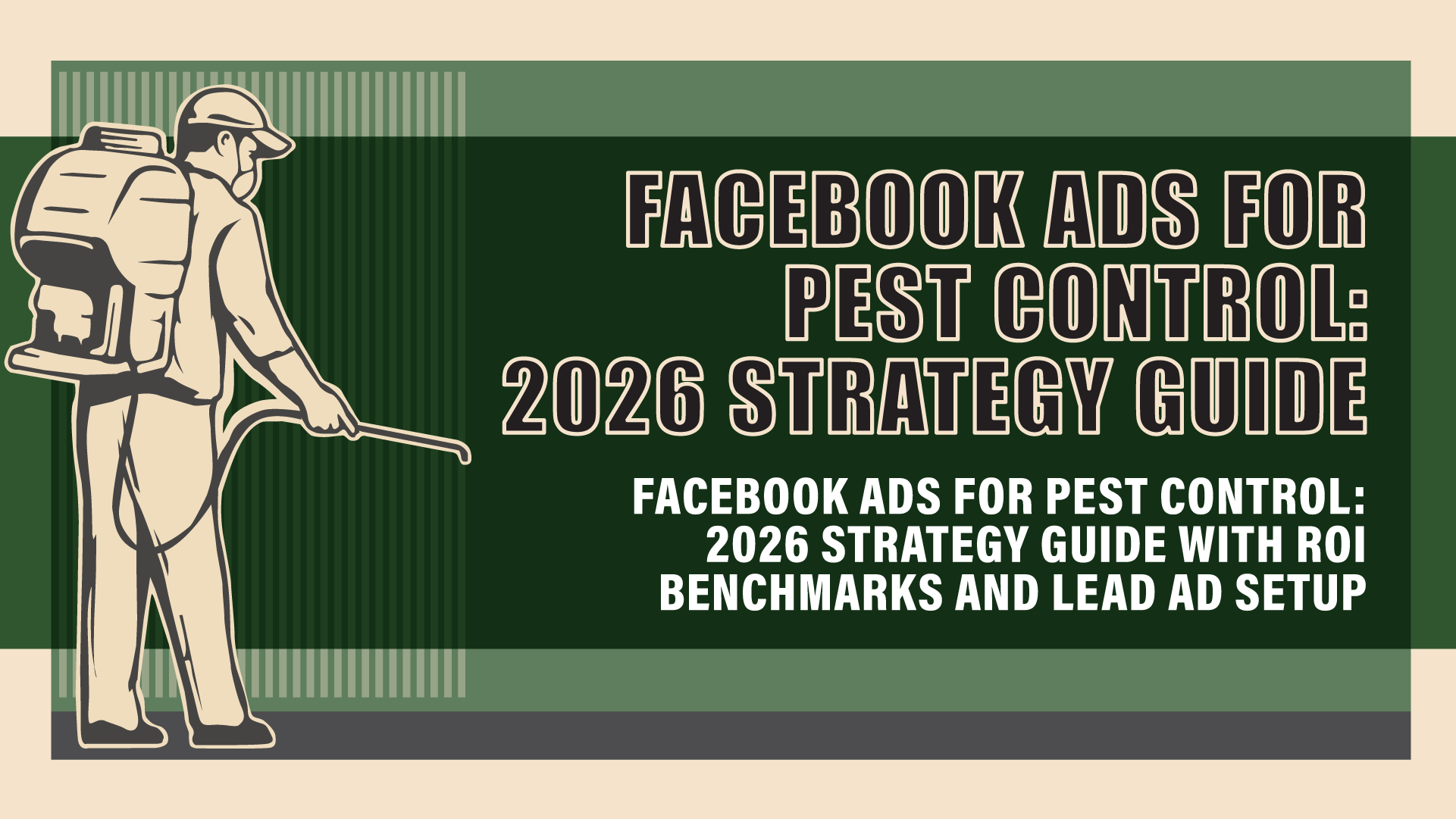 FACEBOOK ADS FOR PEST CONTROL: 2026 STRATEGY GUIDE

FACEBOOK ADS FOR PEST CONTROL: 2026 STRATEGY GUIDE WITH ROI BENCHMARKS AND LEAD AD SETUP